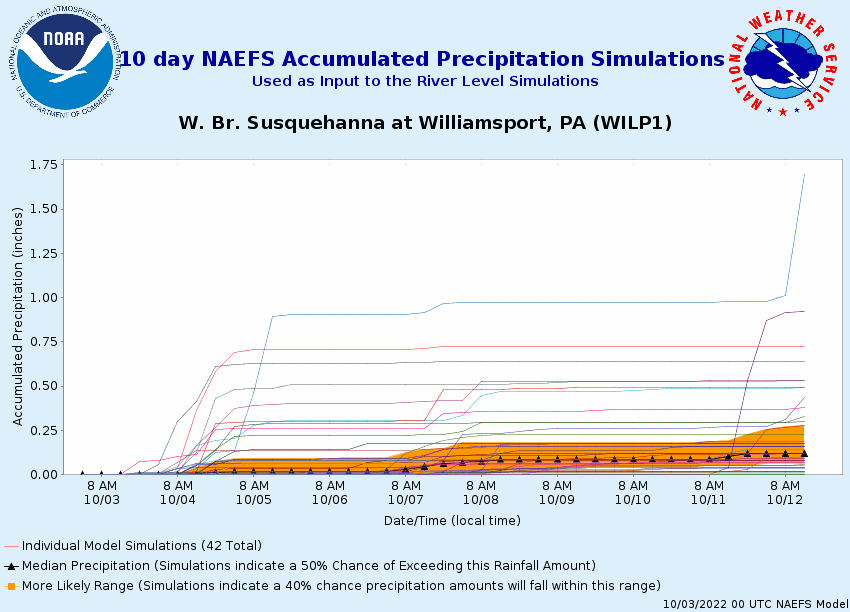 NATIONAL OCEANIC AND ATMOSPHERIC ADMINISTRATION
NOAA
U.S. DEPARTMENT OF COMMERCE

10 day NAEFS Accumulated Precipitation Simulations
Used as Input to the River Level Simulations

NATIONAL WEATHER SERVICE

W. Br. Susquehanna at Williamsport, PA (WILP1)

Accumulated Precipitation (inches)

1.75
1.50
1.25
1.00
0.75
0.50
0.25
0.00

8 AM 10/03
8 AM 10/04
8 AM 10/05
8 AM 10/06
8 AM 10/07
8 AM 10/08
8 AM 10/09
8 AM 10/10
8 AM 10/11
8 AM 10/12

Date/Time (local time)

Individual Model Simulations (42 Total)
Median Precipitation (Simulations indicate a 50% Chance of Exceeding this Rainfall Amount)
More Likely Range (Simulations indicate a 40% chance precipitation amounts will fall within this range)

10/03/2022 00 UTC NAEFS Model